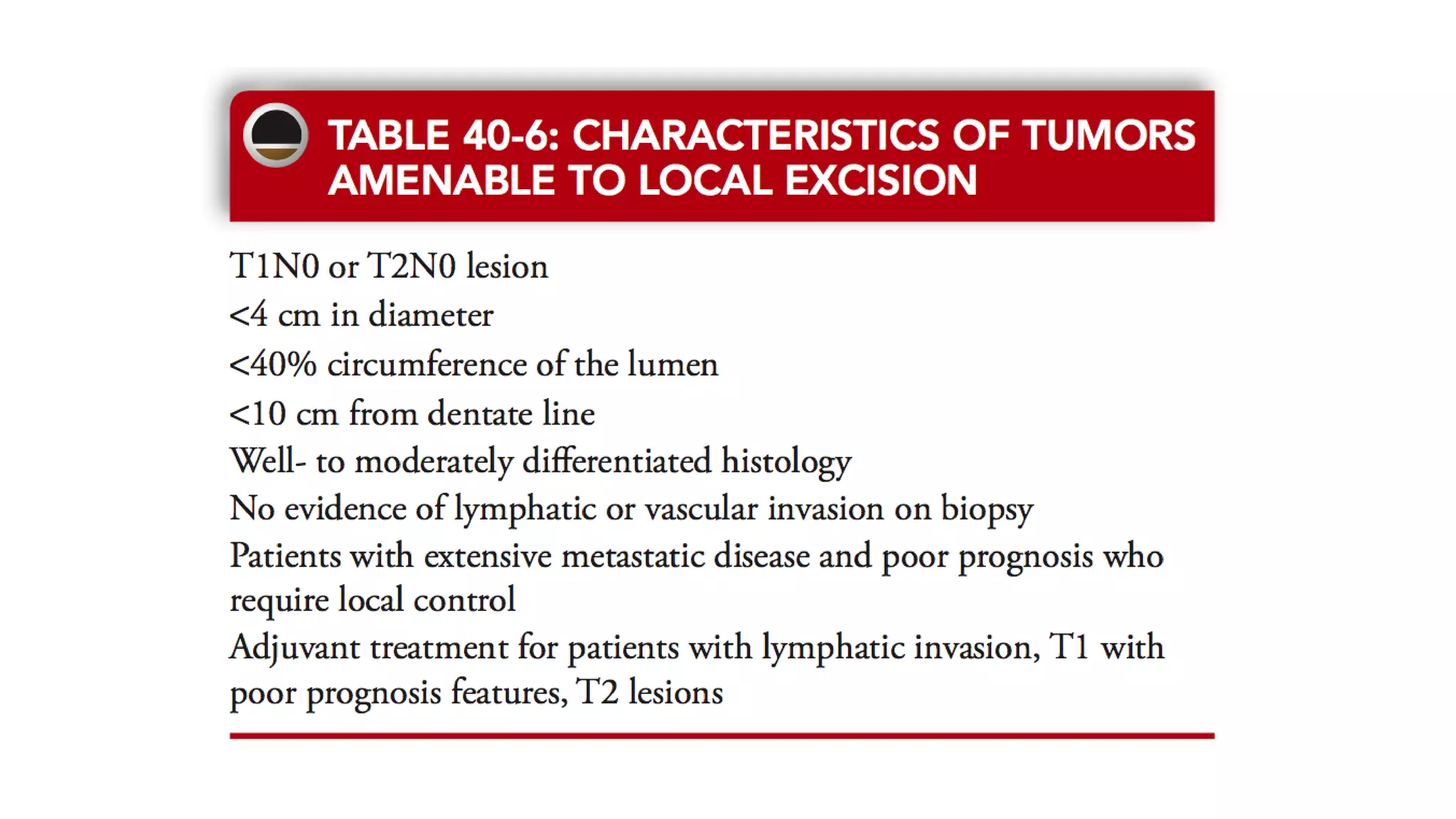 TABLE 40-6: CHARACTERISTICS OF TUMORS AMENABLE TO LOCAL EXCISION

T1N0 or T2N0 lesion
<4 cm in diameter
<40% circumference of the lumen
<10 cm from dentate line
Well- to moderately differentiated histology
No evidence of lymphatic or vascular invasion on biopsy
Patients with extensive metastatic disease and poor prognosis who require local control
Adjuvant treatment for patients with lymphatic invasion, T1 with poor prognosis features, T2 lesions